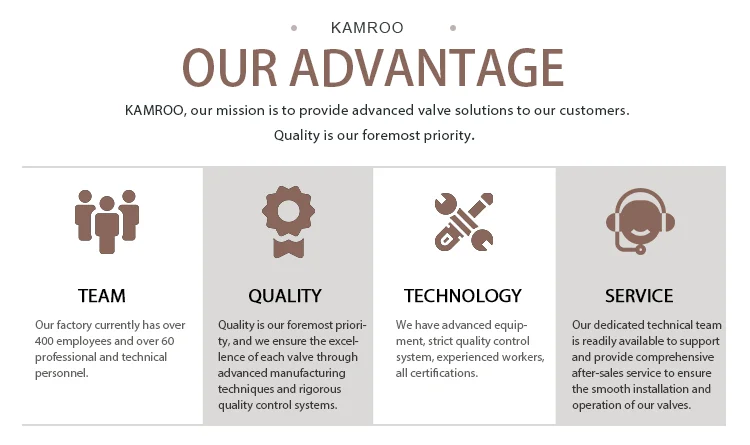 KAMROO

OUR ADVANTAGE

KAMROO, our mission is to provide advanced valve solutions to our customers. Quality is our foremost priority.

TEAM

Our factory currently has over 400 employees and over 60 professional and technical personnel.

QUALITY

Quality is our foremost priority, and we ensure the excellence of each valve through advanced manufacturing techniques and rigorous quality control systems.

TECHNOLOGY

We have advanced equipment, strict quality control system, experienced workers, all certifications.

SERVICE

Our dedicated technical team is readily available to support and provide comprehensive after-sales service to ensure the smooth installation and operation of our valves.